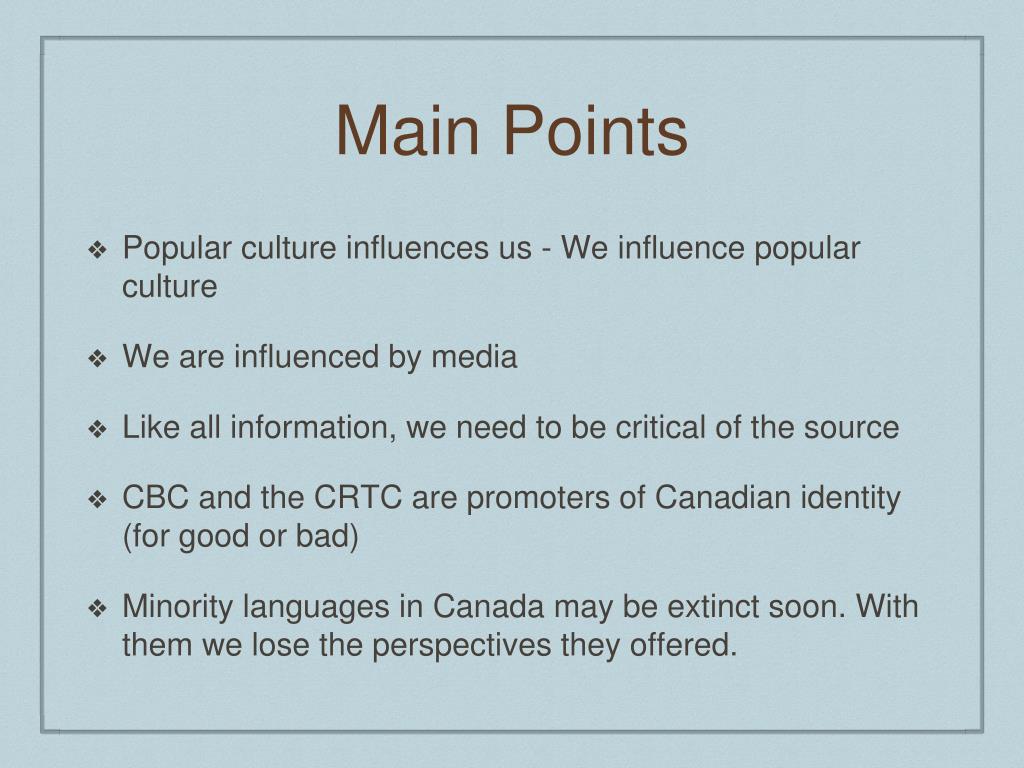 Main Points

❖ Popular culture influences us - We influence popular culture

❖ We are influenced by media

❖ Like all information, we need to be critical of the source

❖ CBC and the CRTC are promoters of Canadian identity (for good or bad)

❖ Minority languages in Canada may be extinct soon. With them we lose the perspectives they offered.